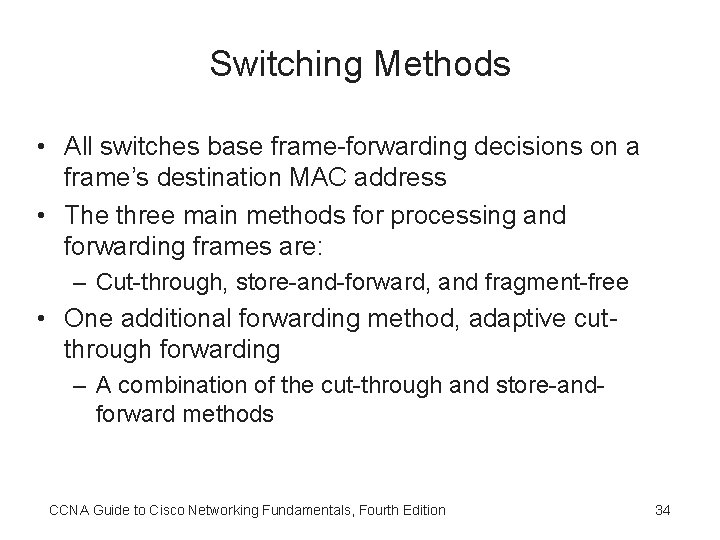 Switching Methods

• All switches base frame-forwarding decisions on a frame's destination MAC address
• The three main methods for processing and forwarding frames are:
– Cut-through, store-and-forward, and fragment-free
• One additional forwarding method, adaptive cut-through forwarding
– A combination of the cut-through and store-and-forward methods

CCNA Guide to Cisco Networking Fundamentals, Fourth Edition

34